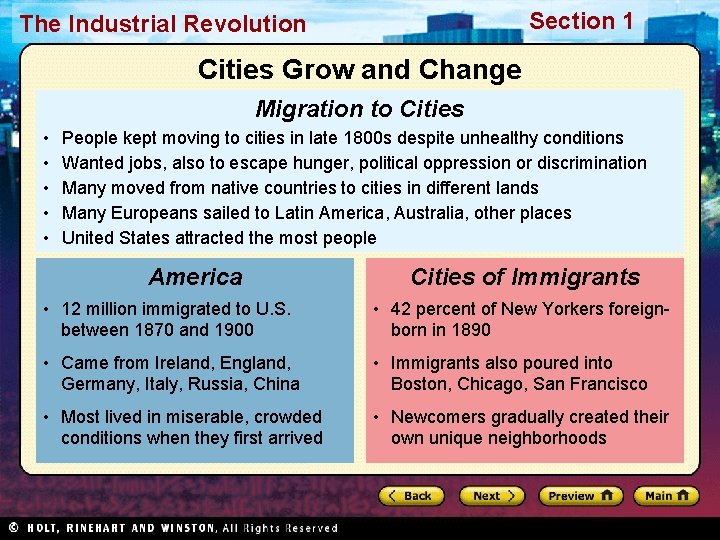 The Industrial Revolution

Section 1

Cities Grow and Change

Migration to Cities

• People kept moving to cities in late 1800s despite unhealthy conditions
• Wanted jobs, also to escape hunger, political oppression or discrimination
• Many moved from native countries to cities in different lands
• Many Europeans sailed to Latin America, Australia, other places
• United States attracted the most people

America

• 12 million immigrated to U.S. between 1870 and 1900
• Came from Ireland, England, Germany, Italy, Russia, China
• Most lived in miserable, crowded conditions when they first arrived

Cities of Immigrants

• 42 percent of New Yorkers foreign-born in 1890
• Immigrants also poured into Boston, Chicago, San Francisco
• Newcomers gradually created their own unique neighborhoods

Back Next Preview Main

© HOLT, RINEHART AND WINSTON, All Rights Reserved